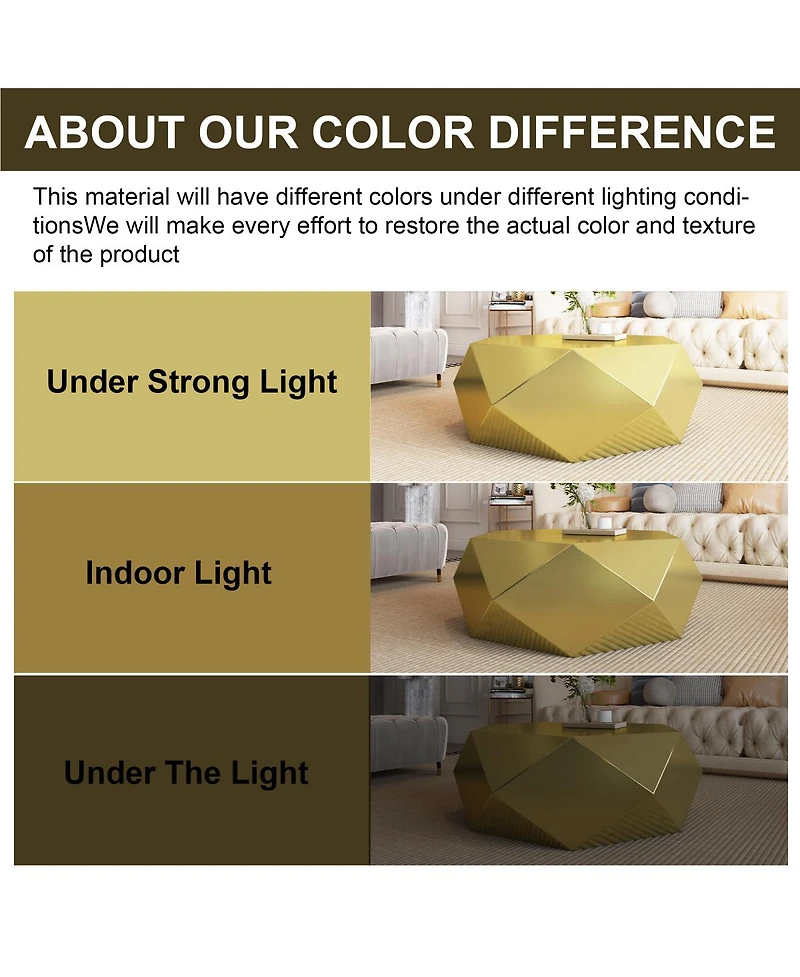 ABOUT OUR COLOR DIFFERENCE

This material will have different colors under different lighting conditionsWe will make every effort to restore the actual color and texture of the product

Under Strong Light

Indoor Light

Under The Light